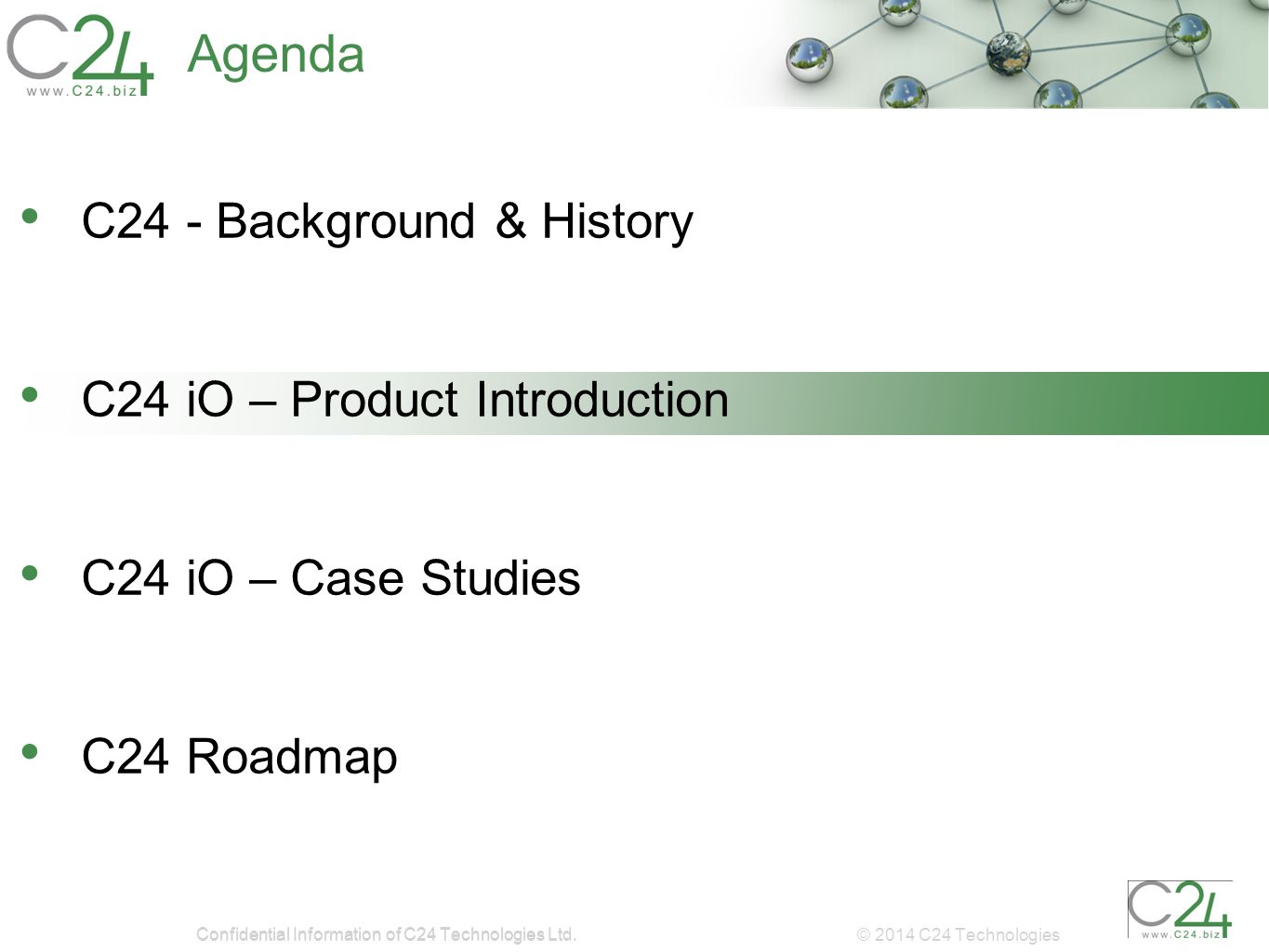 C24
www.C24.biz

Agenda

• C24 - Background & History

• C24 iO – Product Introduction

• C24 iO – Case Studies

• C24 Roadmap

Confidential Information of C24 Technologies Ltd.

© 2014 C24 Technologies

C24
www.C24.biz